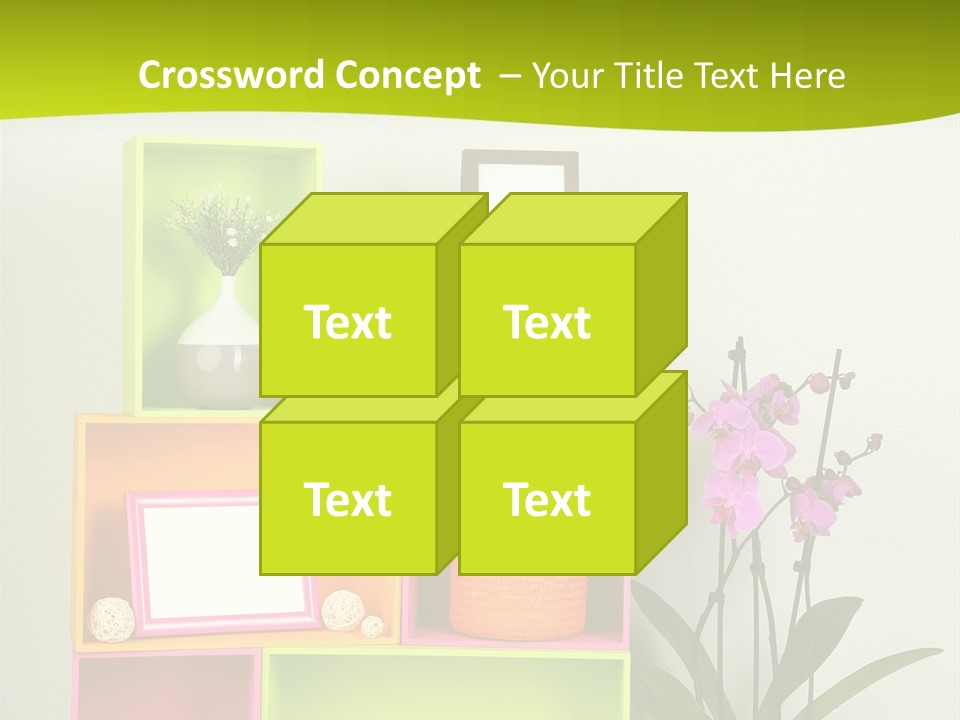 Crossword Concept – Your Title Text Here

Text

Text

Text

Text